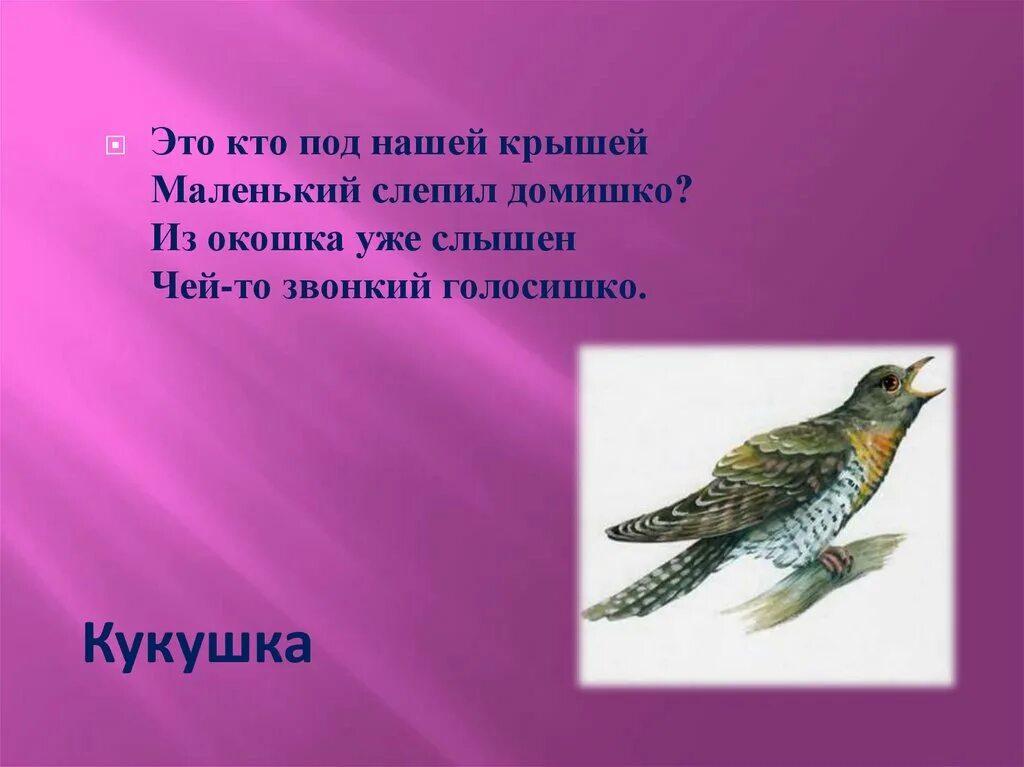 Это кто под нашей крышей
Маленький слепил домишко?
Из окошка уже слышен
Чей-то звонкий голосишко.

Кукушка